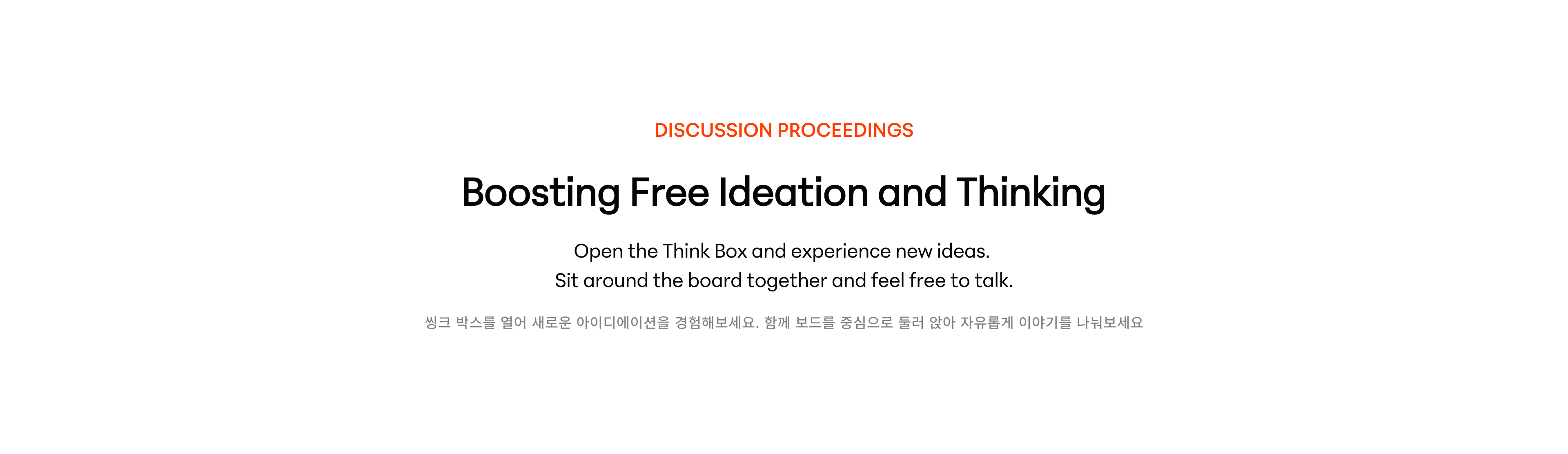 DISCUSSION PROCEEDINGS

Boosting Free Ideation and Thinking

Open the Think Box and experience new ideas.
Sit around the board together and feel free to talk.

씽크 박스를 열어 새로운 아이디에이션을 경험해보세요. 함께 보드를 중심으로 둘러 앉아 자유롭게 이야기를 나눠보세요